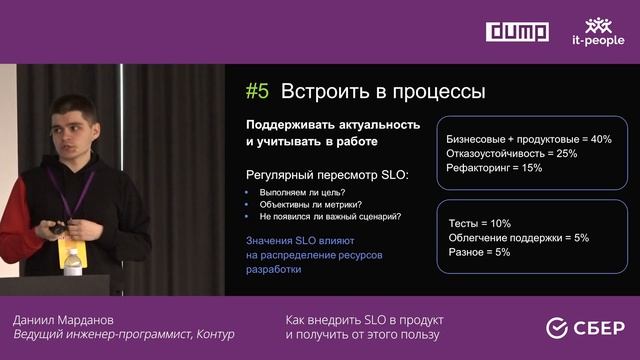 DUMP

it-people

#5 Встроить в процессы

Поддерживать актуальность и учитывать в работе

Регулярный пересмотр SLO:

• Выполняем ли цель?
• Объективны ли метрики?
• Не появился ли важный сценарий?

Значения SLO влияют на распределение ресурсов разработки

Бизнесовые + продуктовые = 40%
Отказоустойчивость = 25%
Рефакторинг = 15%

Тесты = 10%
Облегчение поддержки = 5%
Разное = 5%

Даниил Марданов
Ведущий инженер-программист, Контур

Как внедрить SLO в продукт и получить от этого пользу

СБЕР